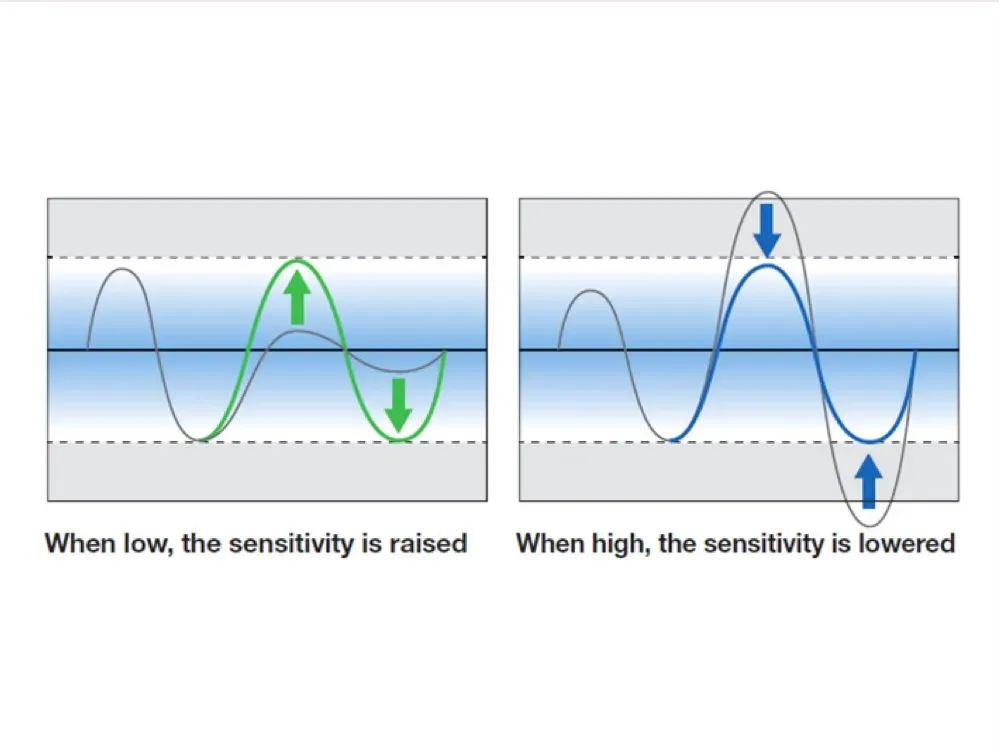 When low, the sensitivity is raised

When high, the sensitivity is lowered